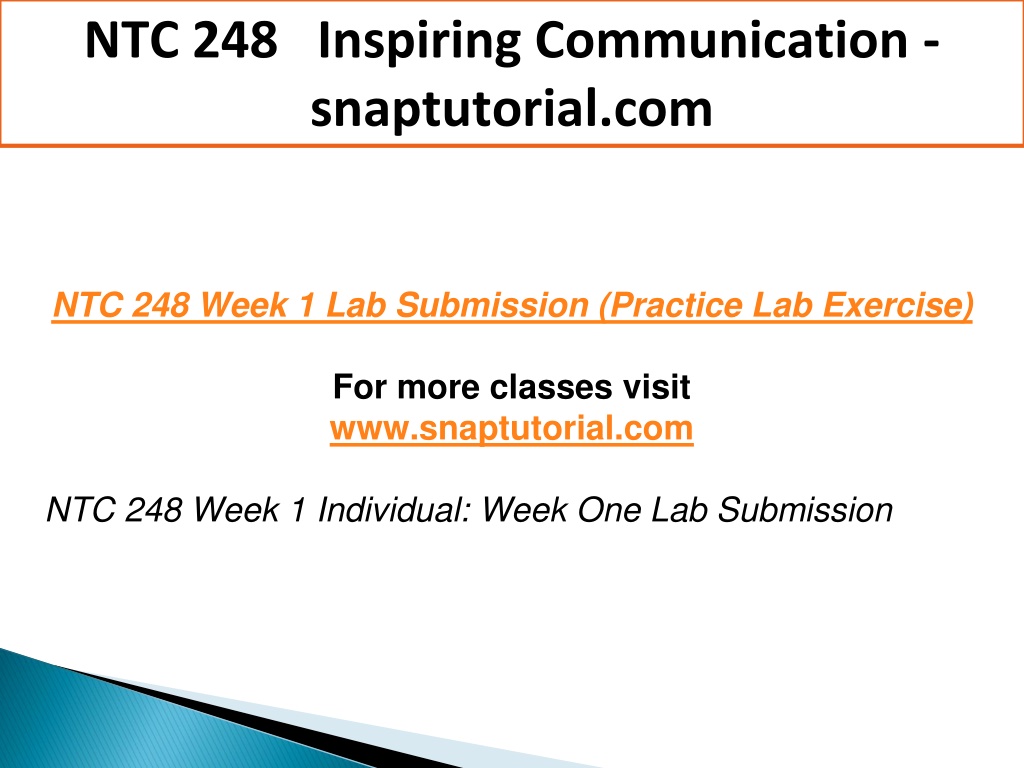 NTC 248 Inspiring Communication - snaptutorial.com

NTC 248 Week 1 Lab Submission (Practice Lab Exercise)

For more classes visit
www.snaptutorial.com

NTC 248 Week 1 Individual: Week One Lab Submission